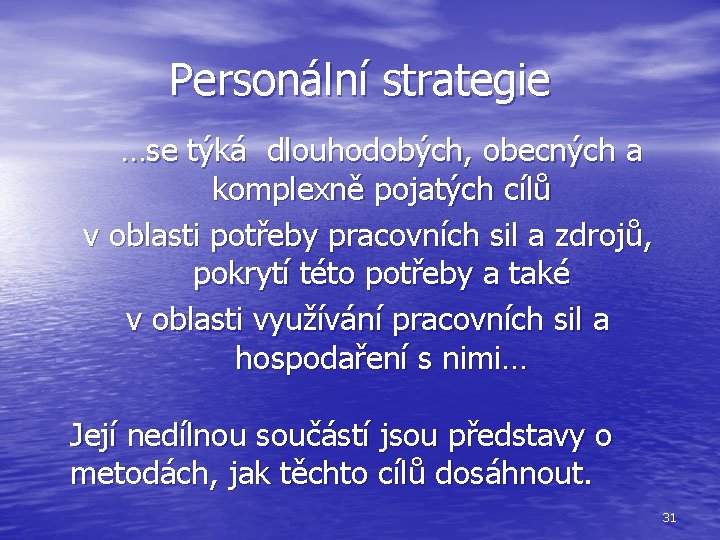 Personální strategie

…se týká dlouhodobých, obecných a komplexně pojatých cílů
v oblasti potřeby pracovních sil a zdrojů, pokrytí této potřeby a také
v oblasti využívání pracovních sil a hospodaření s nimi…

Její nedílnou součástí jsou představy o metodách, jak těchto cílů dosáhnout.

31